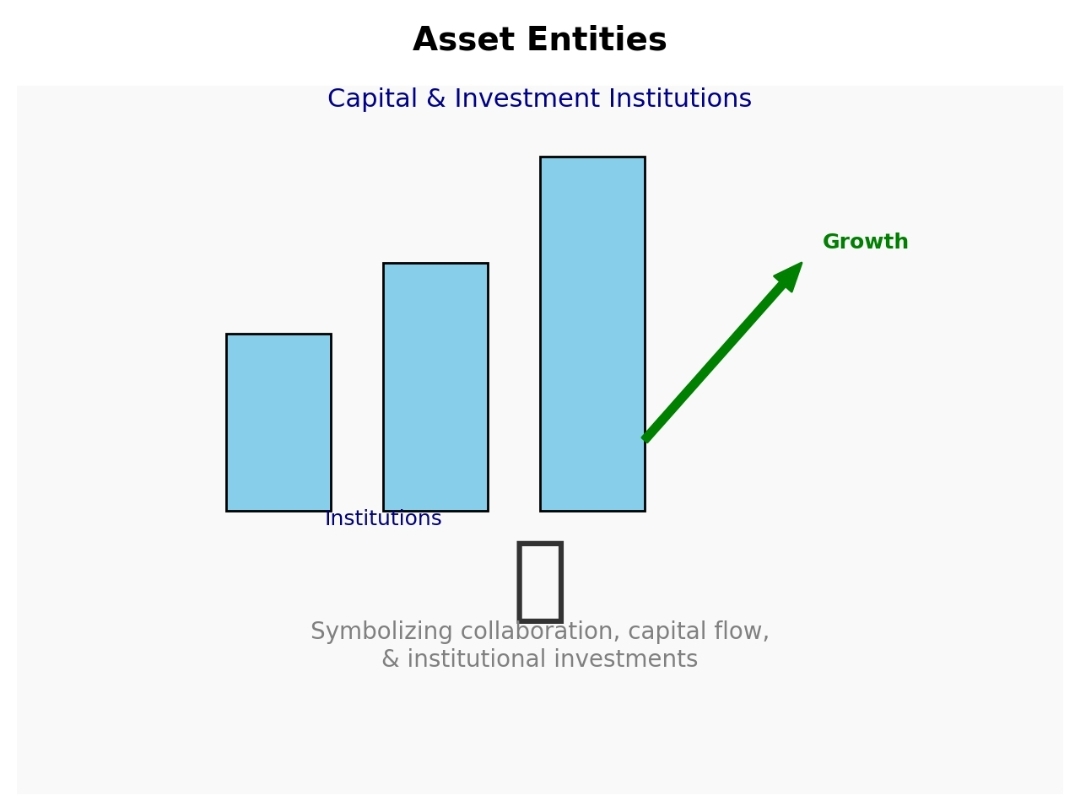 Asset Entities

Capital & Investment Institutions

Growth

Institutions

Symbolizing collaboration, capital flow, & institutional investments